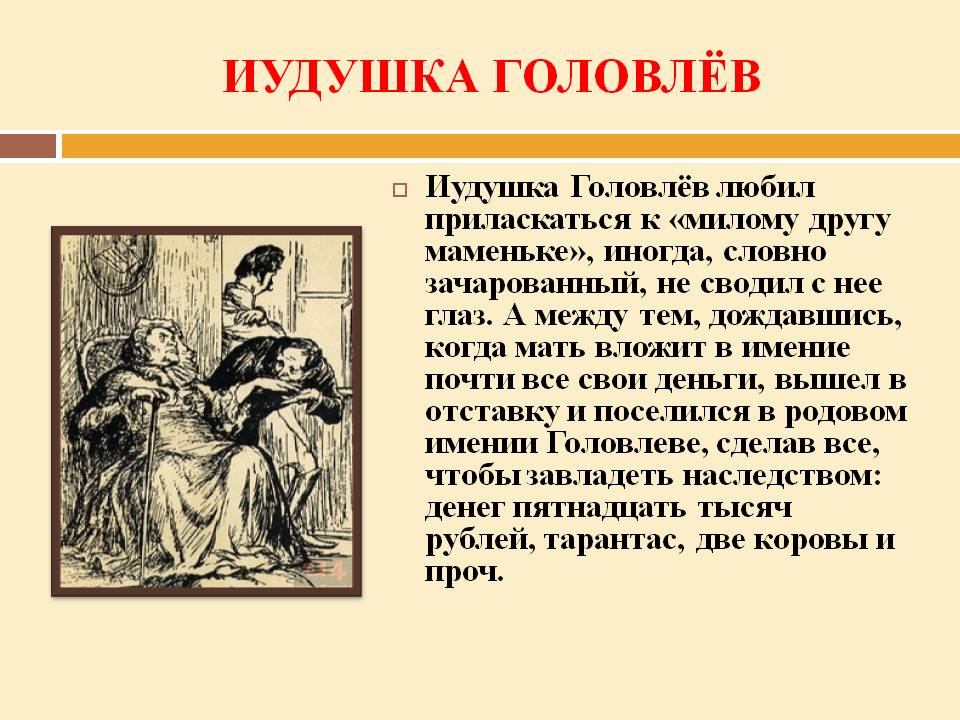 ИУДУШКА ГОЛОВЛЁВ

Иудушка Головлёв любил приласкаться к «милому другу маменьке», иногда, словно зачарованный, не сводил с нее глаз. А между тем, дождавшись, когда мать вложит в имение почти все свои деньги, вышел в отставку и поселился в родовом имении Головлеве, сделав все, чтобы завладеть наследством: денег пятнадцать тысяч рублей, тарантас, две коровы и проч.